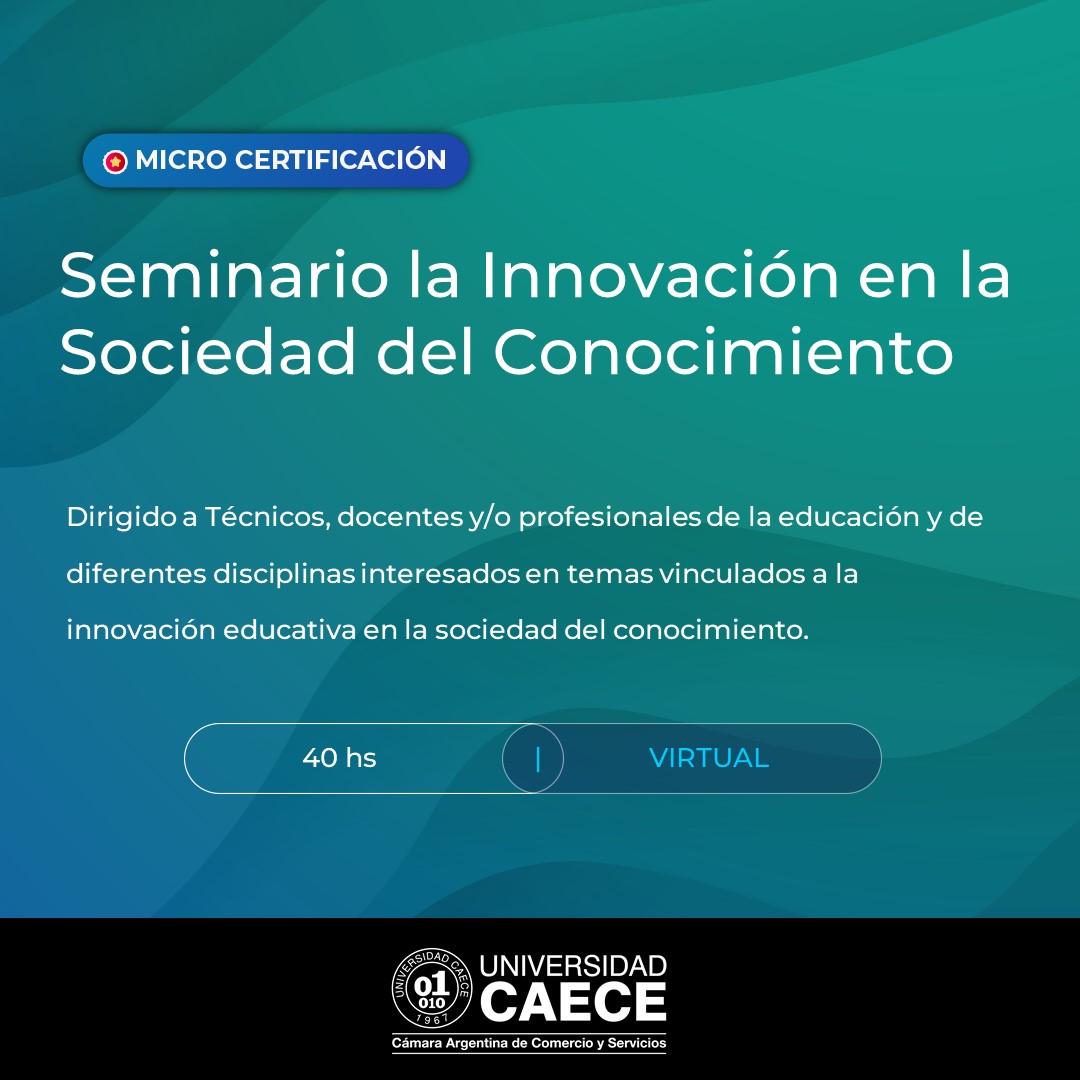 MICRO CERTIFICACIÓN

Seminario la Innovación en la Sociedad del Conocimiento

Dirigido a Técnicos, docentes y/o profesionales de la educación y de diferentes disciplinas interesados en temas vinculados a la innovación educativa en la sociedad del conocimiento.

40 hs | VIRTUAL

UNIVERSIDAD CAECE 1967 01 010
UNIVERSIDAD CAECE
Cámara Argentina de Comercio y Servicios